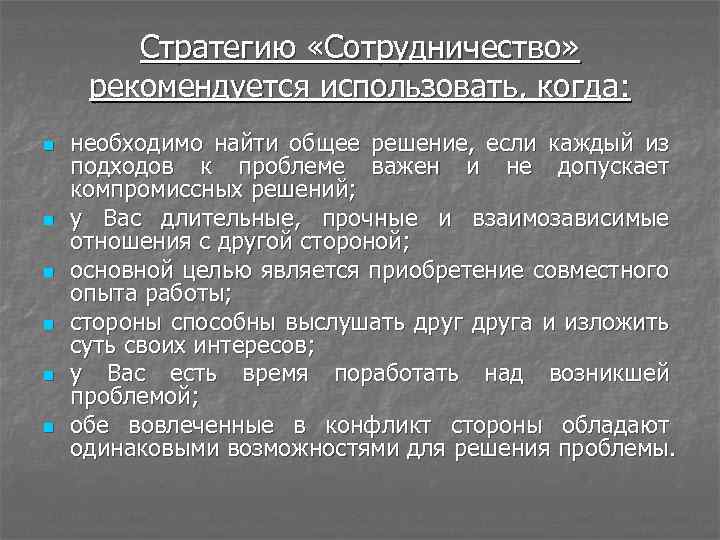 Стратегию «Сотрудничество» рекомендуется использовать, когда:

- необходимо найти общее решение, если каждый из подходов к проблеме важен и не допускает компромиссных решений;
- у Вас длительные, прочные и взаимозависимые отношения с другой стороной;
- основной целью является приобретение совместного опыта работы;
- стороны способны выслушать друг друга и изложить суть своих интересов;
- у Вас есть время поработать над возникшей проблемой;
- обе вовлеченные в конфликт стороны обладают одинаковыми возможностями для решения проблемы.